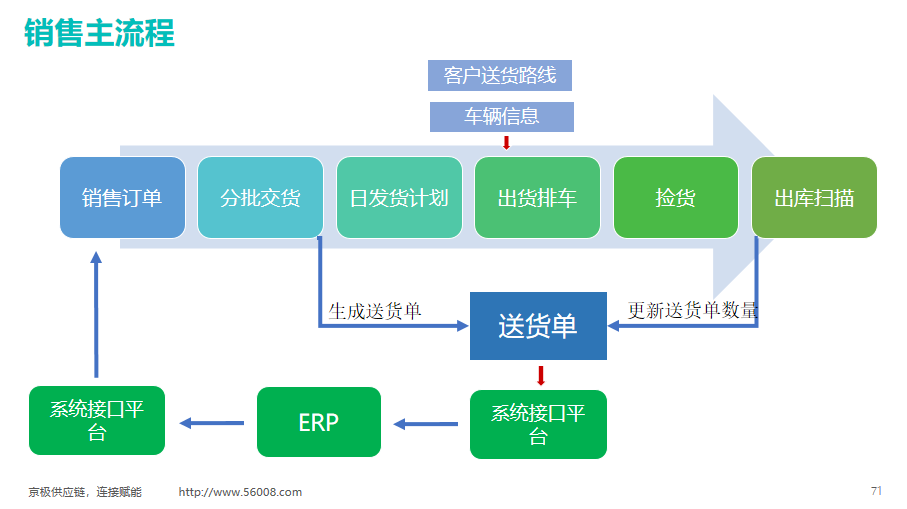 销售主流程

客户送货路线

车辆信息

销售订单

分批交货

日发货计划

出货排车

捡货

出库扫描

生成送货单

送货单

更新送货单数量

系统接口平台

ERP

系统接口平台

京极供应链，连接赋能　http://www.56008.com

71